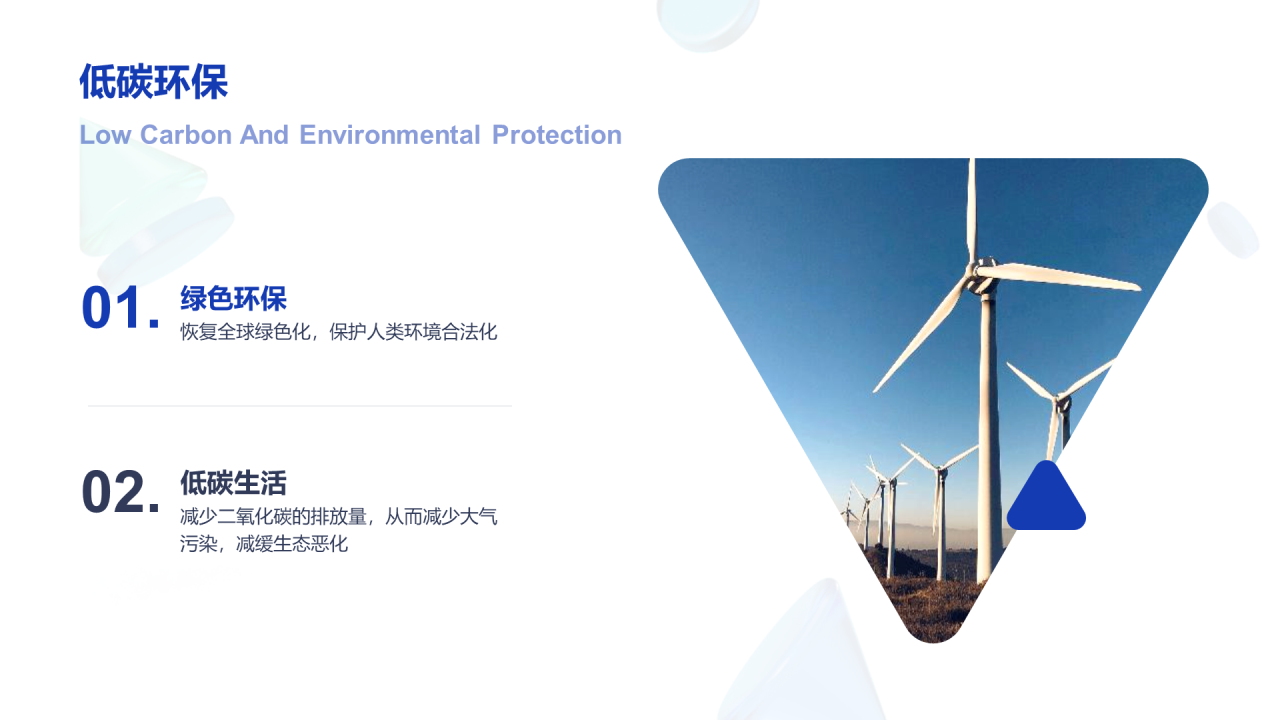 低碳环保

Low Carbon And Environmental Protection

01. 绿色环保

恢复全球绿色化，保护人类环境合法化

02. 低碳生活

减少二氧化碳的排放量，从而减少大气污染，减缓生态恶化